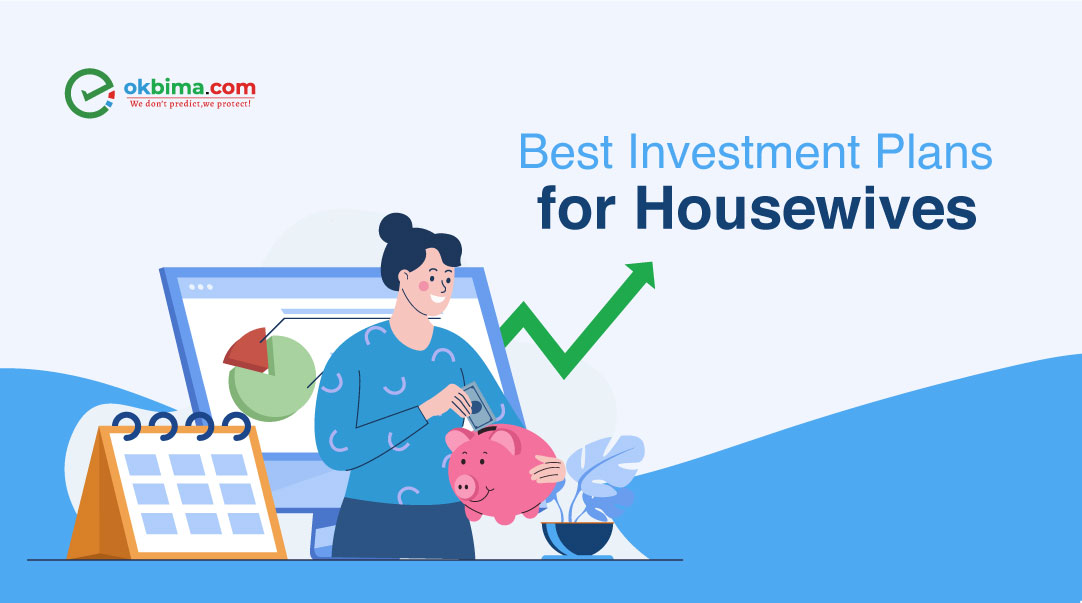 okbima.com
We don't predict,we protect!

Best Investment Plans
for Housewives